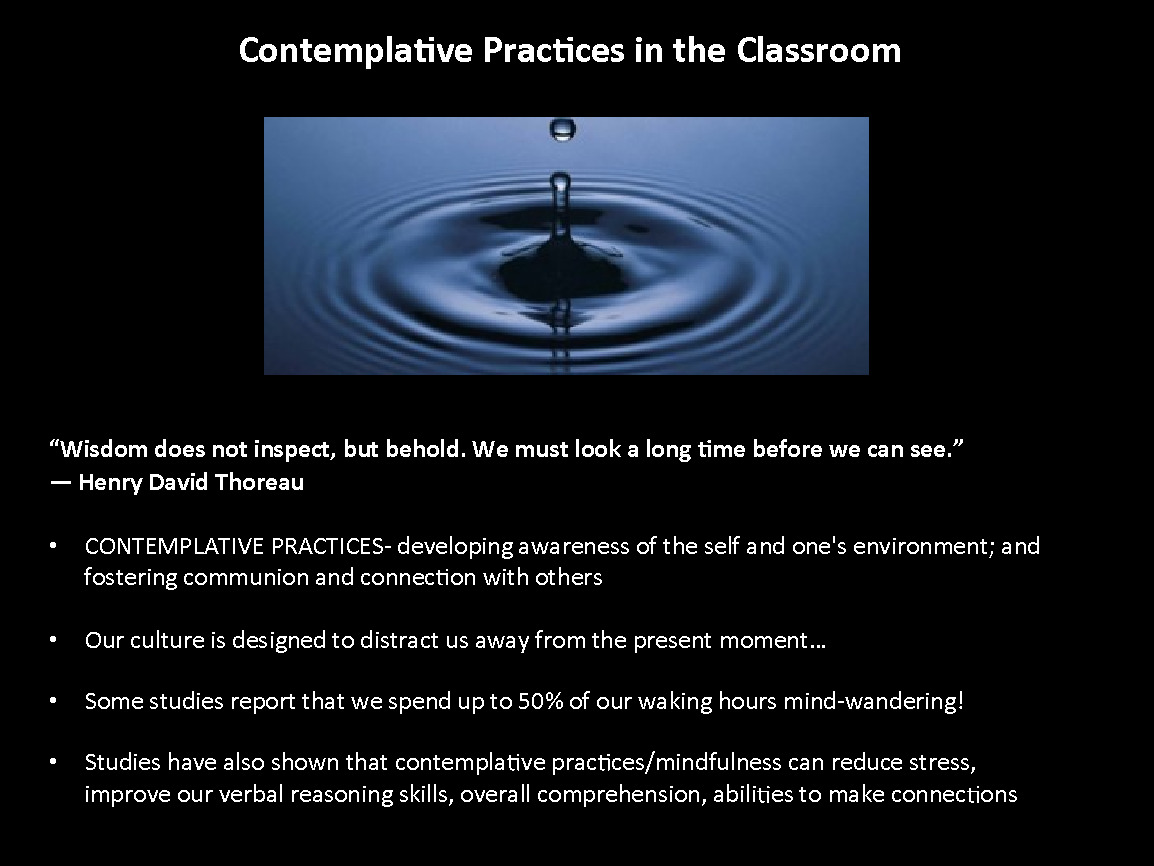 Contemplative Practices in the Classroom

“Wisdom does not inspect, but behold. We must look a long time before we can see.”
— Henry David Thoreau

• CONTEMPLATIVE PRACTICES- developing awareness of the self and one's environment; and fostering communion and connection with others

• Our culture is designed to distract us away from the present moment…

• Some studies report that we spend up to 50% of our waking hours mind-wandering!

• Studies have also shown that contemplative practices/mindfulness can reduce stress, improve our verbal reasoning skills, overall comprehension, abilities to make connections